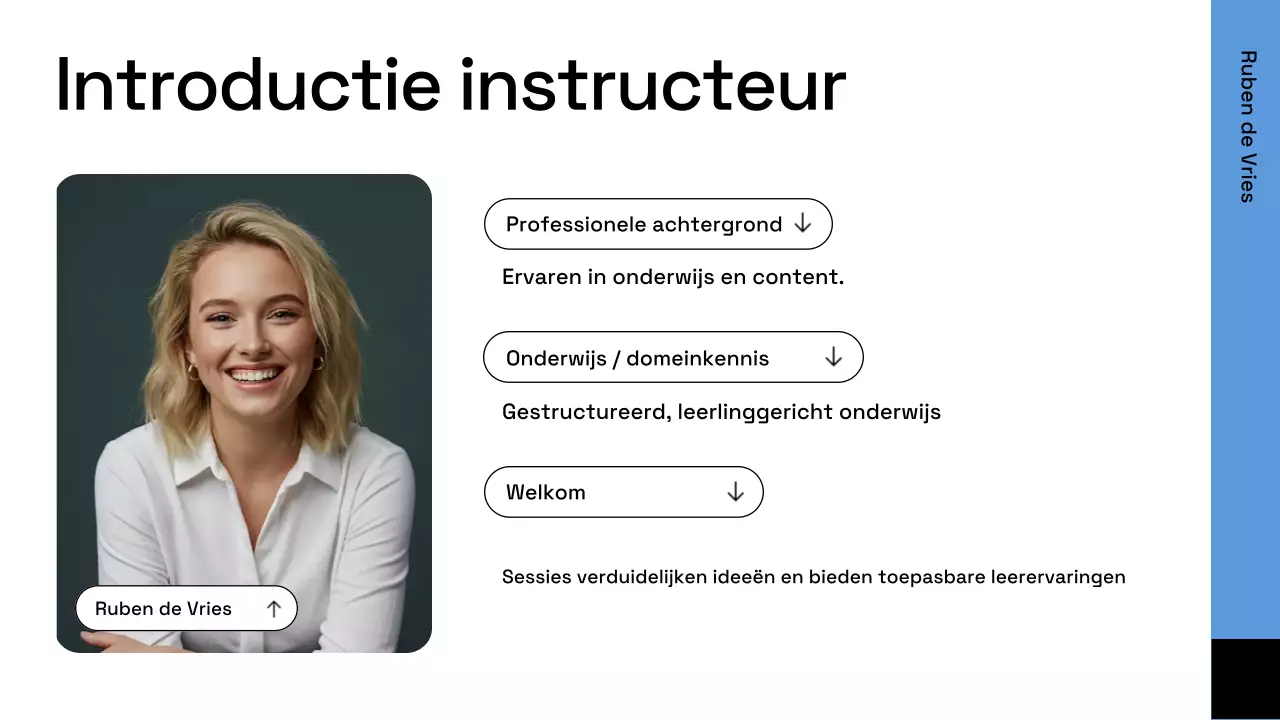 Introductie instructeur

Ruben de Vries ↑

Professionele achtergrond ↓

Ervaren in onderwijs en content.

Onderwijs / domeinkennis ↓

Gestructureerd, leerlinggericht onderwijs

Welkom ↓

Sessies verduidelijken ideeën en bieden toepasbare leerervaringen

Ruben de Vries